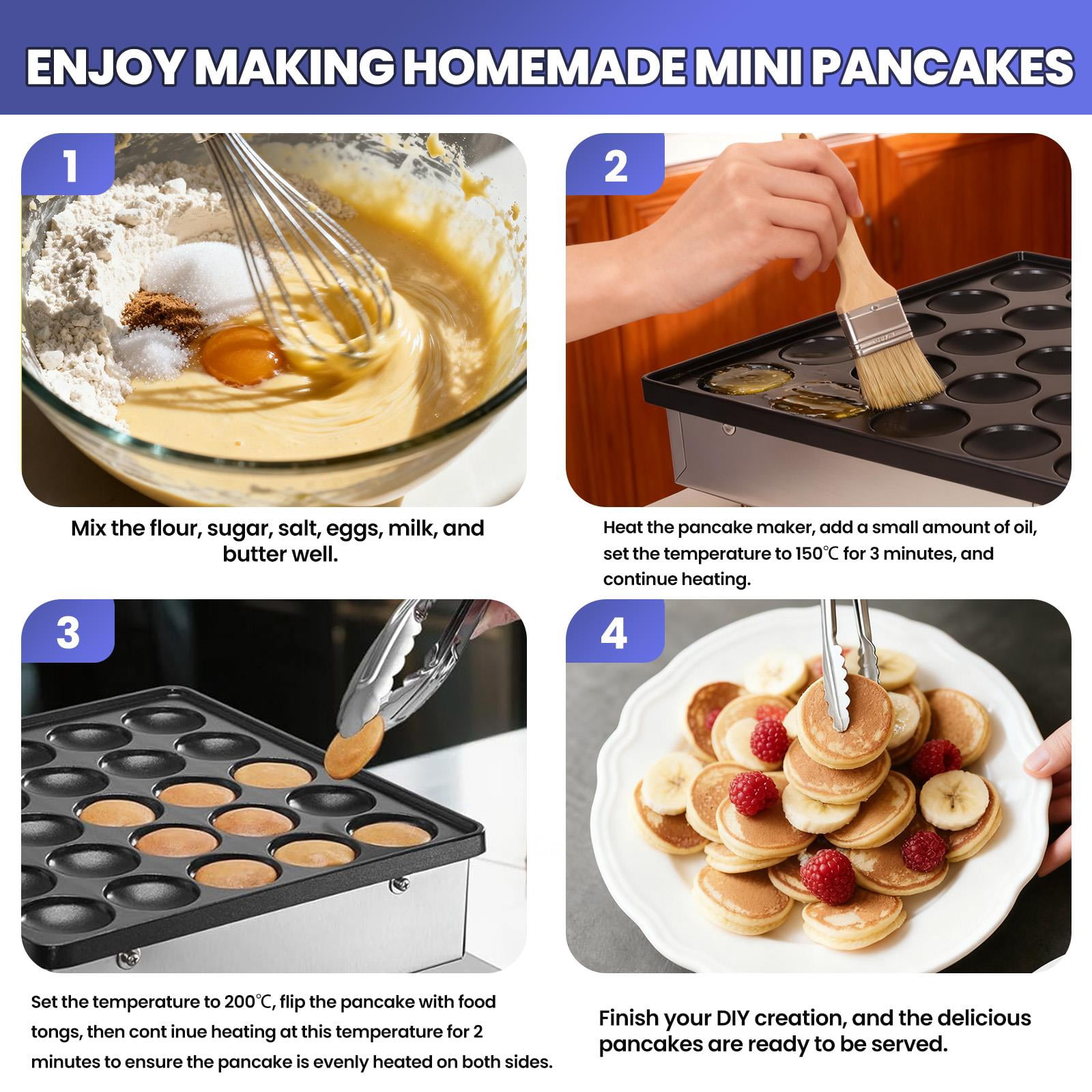 ENJOY MAKING HOMEMADE MINI PANCAKES

1

Mix the flour, sugar, salt, eggs, milk, and butter well.

2

Heat the pancake maker, add a small amount of oil, set the temperature to 150℃ for 3 minutes, and continue heating.

3

Set the temperature to 200℃, flip the pancake with food tongs, then cont inue heating at this temperature for 2 minutes to ensure the pancake is evenly heated on both sides.

4

Finish your DIY creation, and the delicious pancakes are ready to be served.